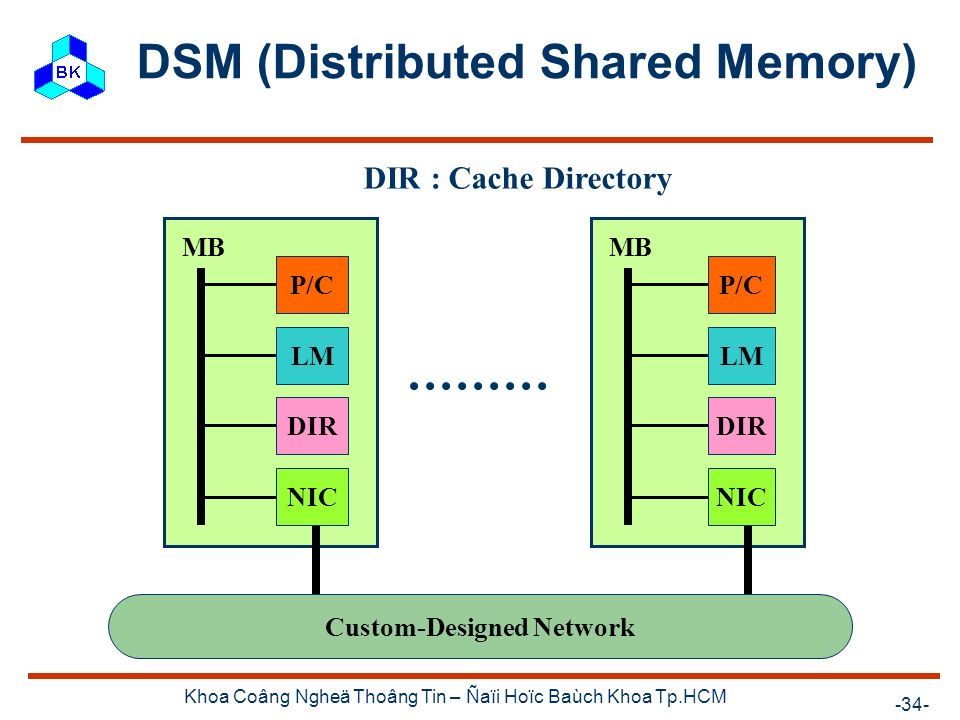 BK

DSM (Distributed Shared Memory)

DIR : Cache Directory

MB

P/C

LM

DIR

NIC

.........

MB

P/C

LM

DIR

NIC

Custom-Designed Network

Khoa Coâng Ngheä Thoâng Tin – Ñaïi Hoïc Baùch Khoa Tp.HCM

-34-